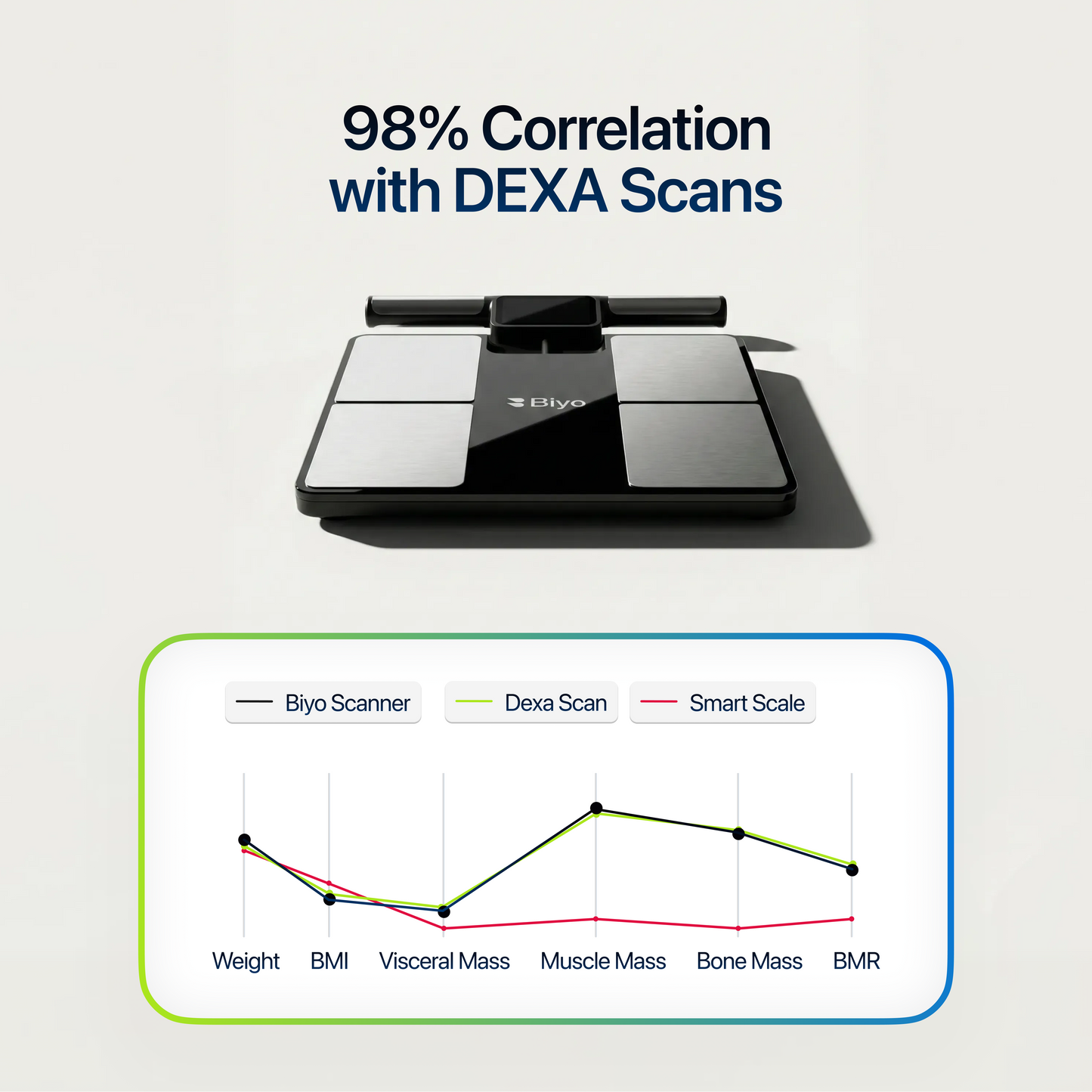 98% Correlation
with DEXA Scans

Biyo

Biyo Scanner
Dexa Scan
Smart Scale

Weight
BMI
Visceral Mass
Muscle Mass
Bone Mass
BMR